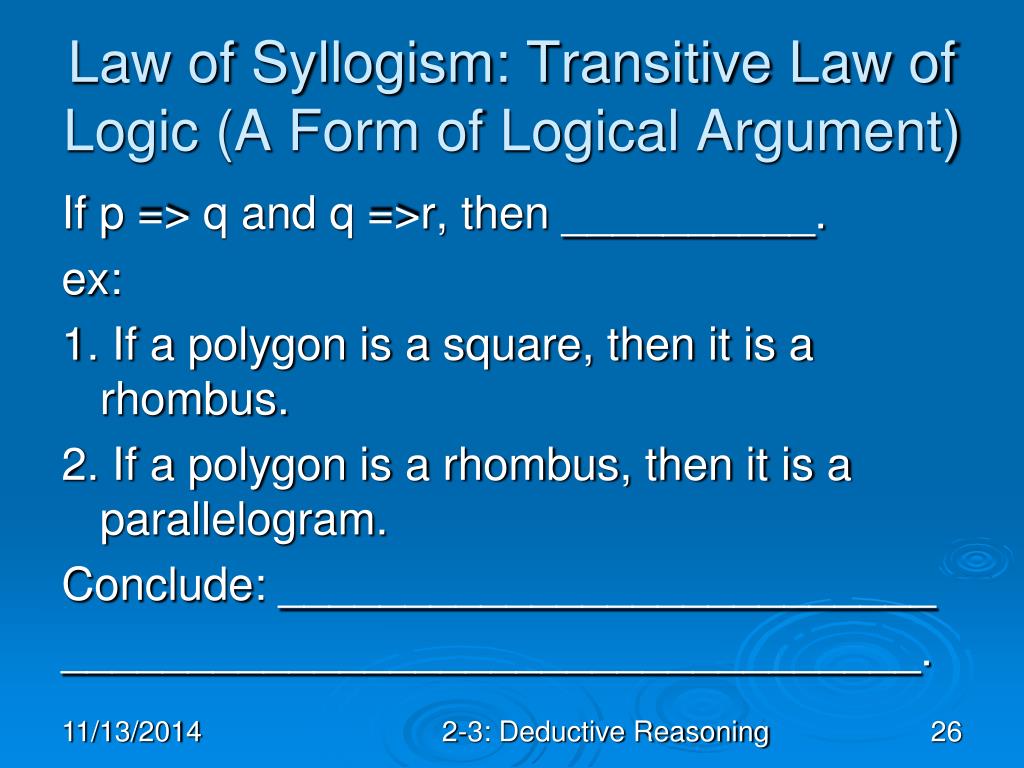 Law of Syllogism: Transitive Law of Logic (A Form of Logical Argument)

If p => q and q =>r, then __________.

ex:

1. If a polygon is a square, then it is a rhombus.

2. If a polygon is a rhombus, then it is a parallelogram.

Conclude: __________________________

__________________________________.

11/13/2014

2-3: Deductive Reasoning

26